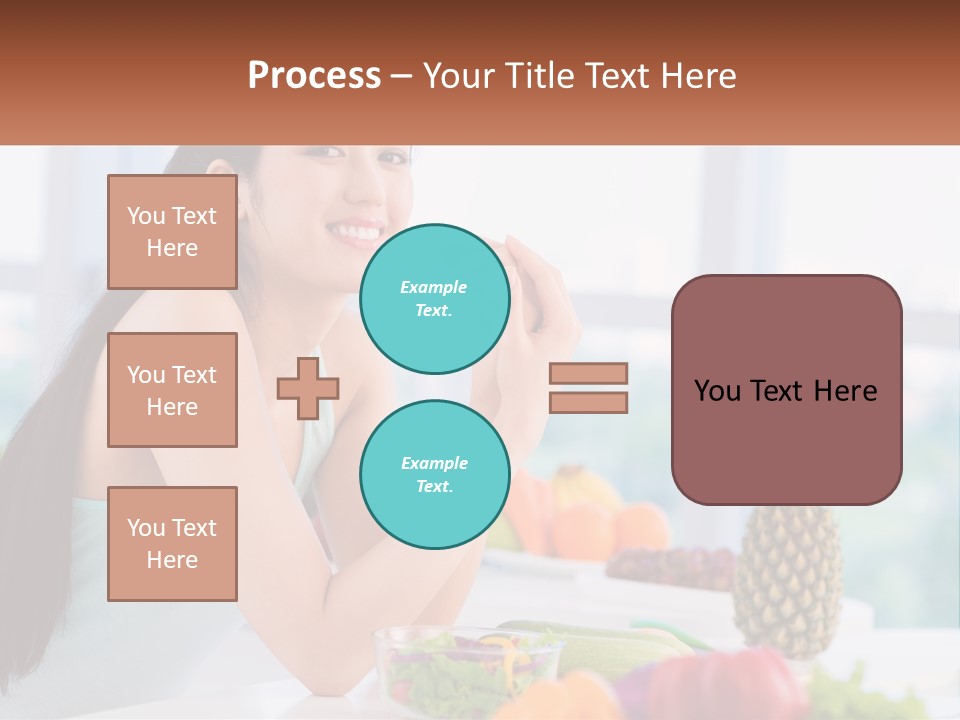 Process – Your Title Text Here

You Text Here

You Text Here

You Text Here

Example Text.

Example Text.

You Text Here